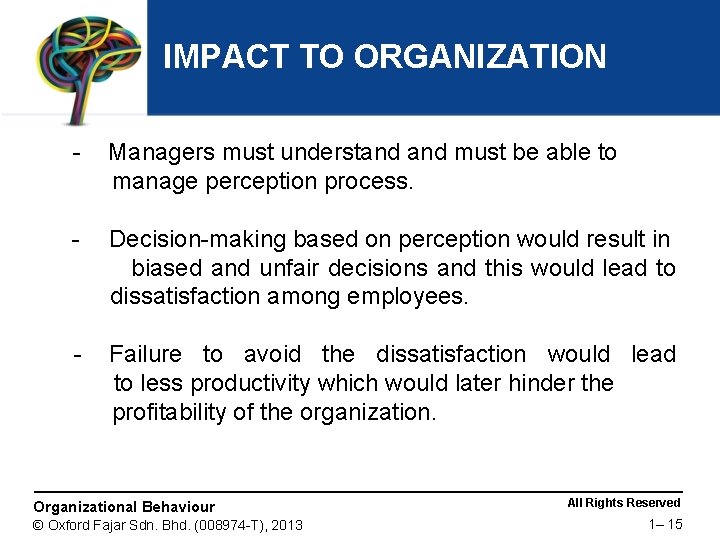 IMPACT TO ORGANIZATION

- Managers must understand and must be able to manage perception process.

- Decision-making based on perception would result in biased and unfair decisions and this would lead to dissatisfaction among employees.

- Failure to avoid the dissatisfaction would lead to less productivity which would later hinder the profitability of the organization.

Organizational Behaviour
© Oxford Fajar Sdn. Bhd. (008974-T), 2013

All Rights Reserved
1– 15